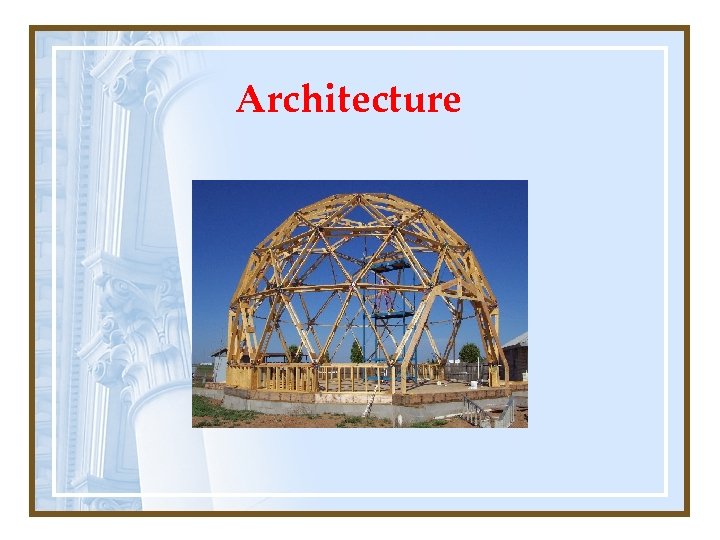 Architecture